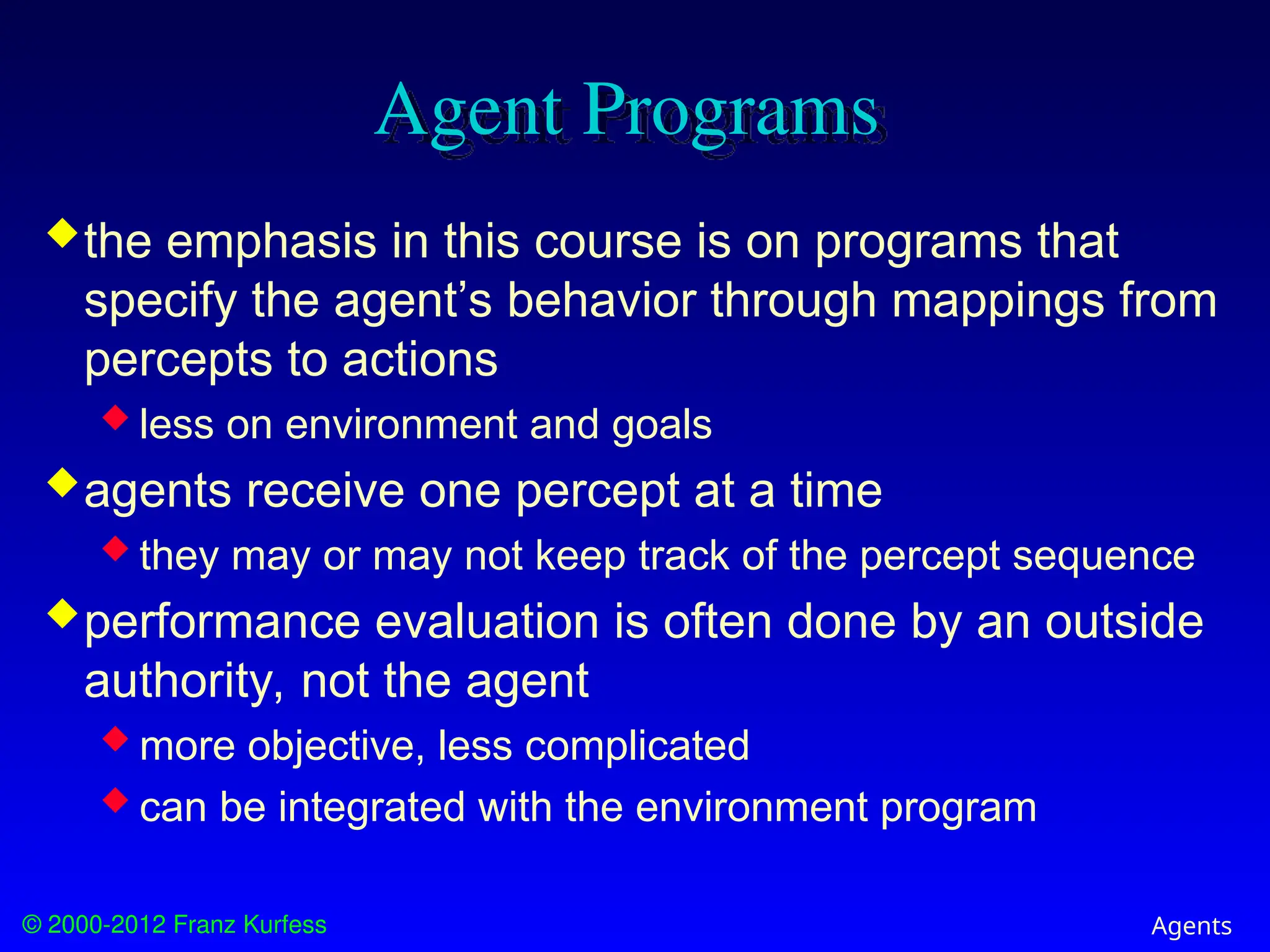 Agent Programs

the emphasis in this course is on programs that specify the agent’s behavior through mappings from percepts to actions

less on environment and goals

agents receive one percept at a time

they may or may not keep track of the percept sequence

performance evaluation is often done by an outside authority, not the agent

more objective, less complicated

can be integrated with the environment program

© 2000-2012 Franz Kurfess

Agents